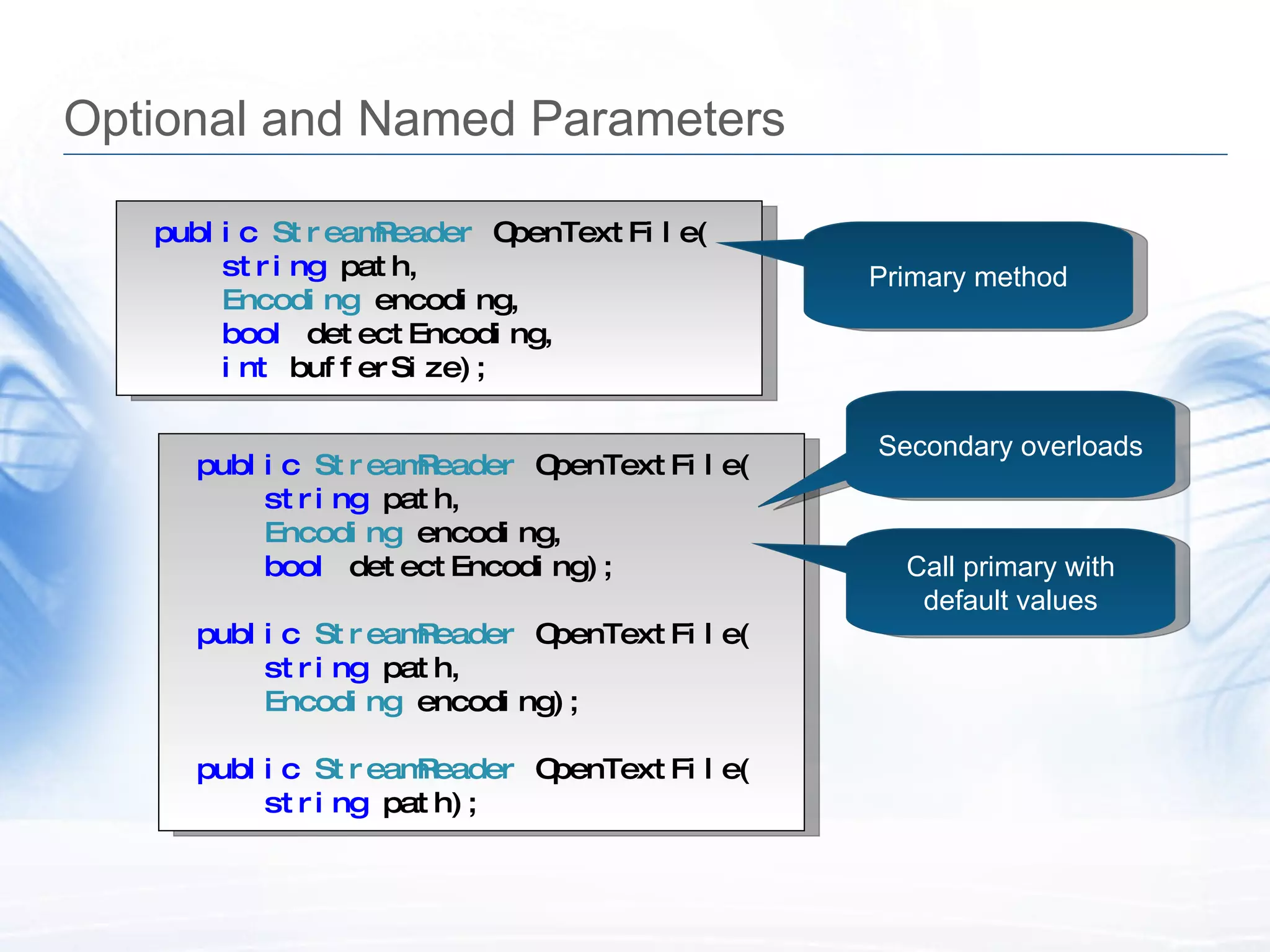 Optional and Named Parameters

public StreamReader OpenTextFile(
    string path,
    Encoding encoding,
    bool detectEncoding,
    int bufferSize);

Primary method

public StreamReader OpenTextFile(
    string path,
    Encoding encoding,
    bool detectEncoding);

public StreamReader OpenTextFile(
    string path,
    Encoding encoding);

public StreamReader OpenTextFile(
    string path);

Secondary overloads

Call primary with default values